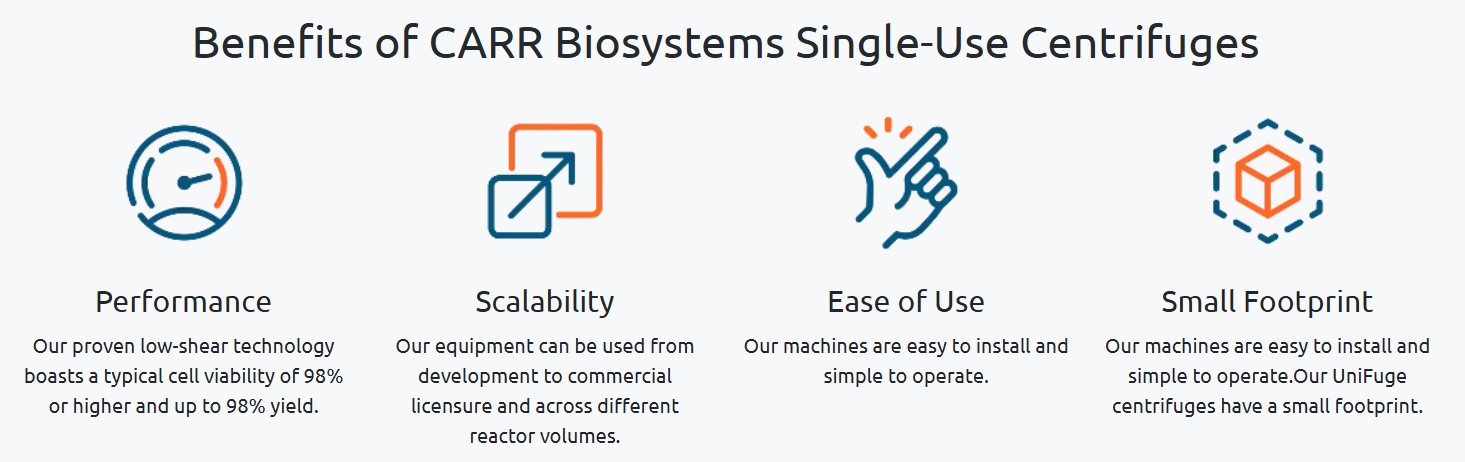 Benefits of CARR Biosystems Single-Use Centrifuges

Performance

Our proven low-shear technology boasts a typical cell viability of 98% or higher and up to 98% yield.

Scalability

Our equipment can be used from development to commercial licensure and across different reactor volumes.

Ease of Use

Our machines are easy to install and simple to operate.

Small Footprint

Our machines are easy to install and simple to operate.Our UniFuge centrifuges have a small footprint.